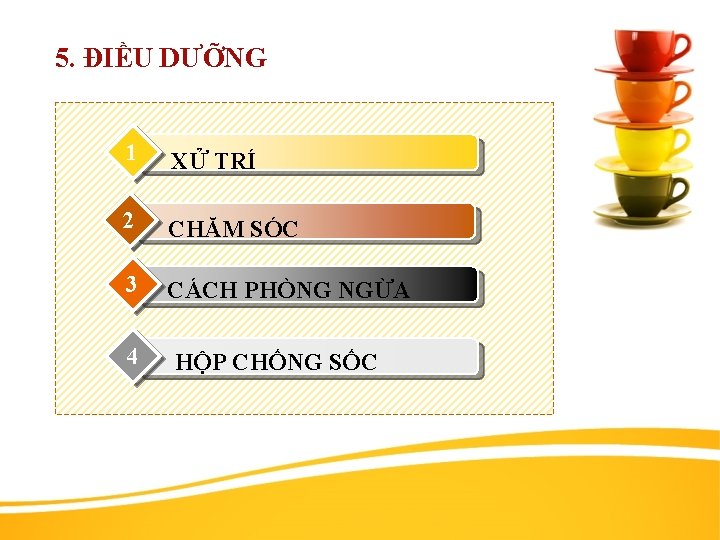 5. ĐIỀU DƯỠNG

1 XỬ TRÍ

2 CHĂM SÓC

3 CÁCH PHÒNG NGỪA

4 HỘP CHỐNG SỐC